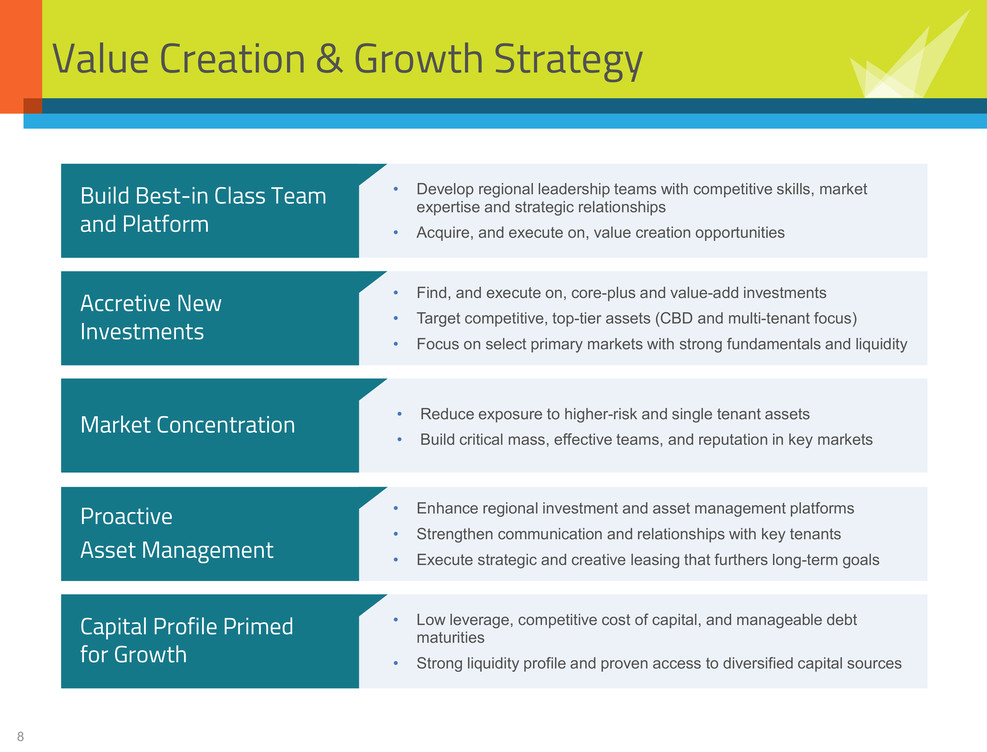 Value Creation & Growth Strategy

Build Best-in Class Team and Platform

• Develop regional leadership teams with competitive skills, market expertise and strategic relationships
• Acquire, and execute on, value creation opportunities

Accretive New Investments

• Find, and execute on, core-plus and value-add investments
• Target competitive, top-tier assets (CBD and multi-tenant focus)
• Focus on select primary markets with strong fundamentals and liquidity

Market Concentration

• Reduce exposure to higher-risk and single tenant assets
• Build critical mass, effective teams, and reputation in key markets

Proactive Asset Management

• Enhance regional investment and asset management platforms
• Strengthen communication and relationships with key tenants
• Execute strategic and creative leasing that furthers long-term goals

Capital Profile Primed for Growth

• Low leverage, competitive cost of capital, and manageable debt maturities
• Strong liquidity profile and proven access to diversified capital sources

8